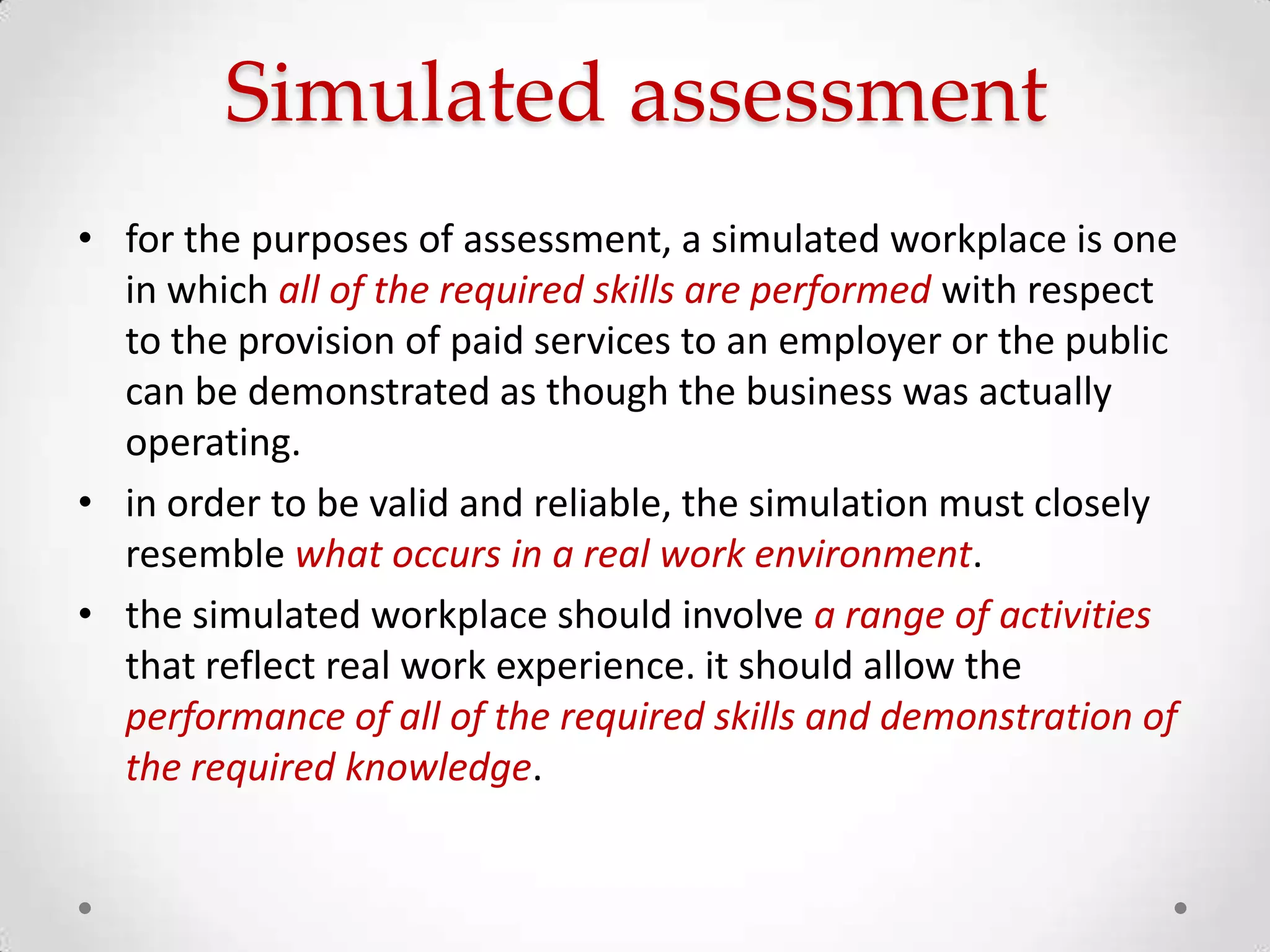 Simulated assessment

• for the purposes of assessment, a simulated workplace is one in which all of the required skills are performed with respect to the provision of paid services to an employer or the public can be demonstrated as though the business was actually operating.

• in order to be valid and reliable, the simulation must closely resemble what occurs in a real work environment.

• the simulated workplace should involve a range of activities that reflect real work experience. it should allow the performance of all of the required skills and demonstration of the required knowledge.